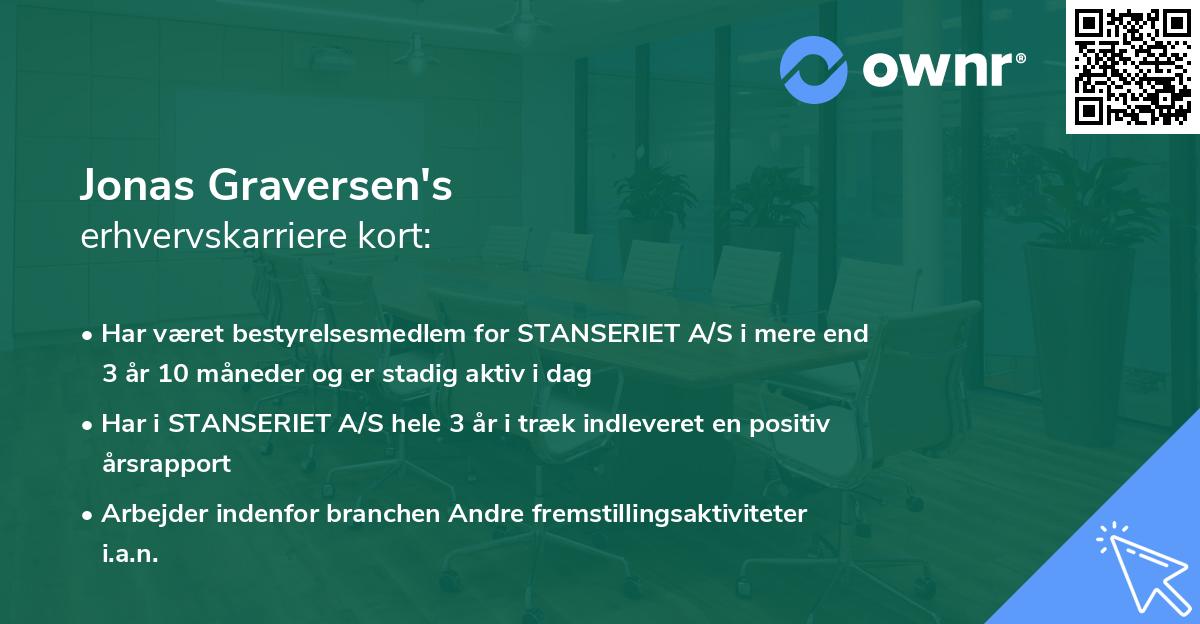 ownr®

Jonas Graversen's
erhvervskarriere kort:

• Har været bestyrelsesmedlem for STANSERIET A/S i mere end 3 år 10 måneder og er stadig aktiv i dag

• Har i STANSERIET A/S hele 3 år i træk indleveret en positiv årsrapport

• Arbejder indenfor branchen Andre fremstillingsaktiviteter i.a.n.